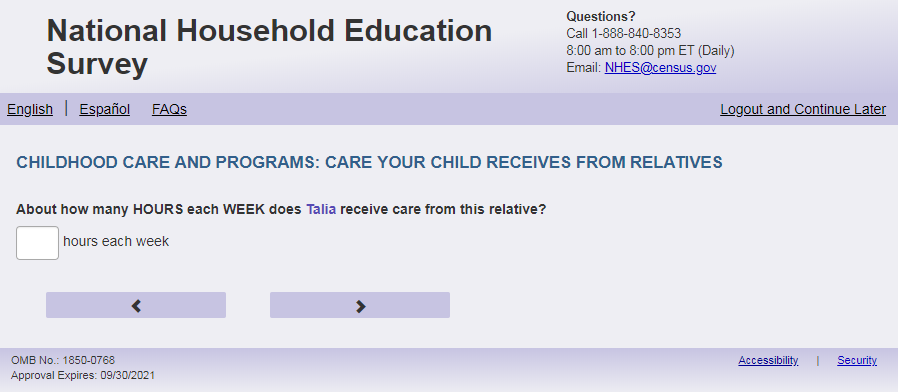 National Household Education Survey

Questions?
Call 1-888-840-8353
8:00 am to 8:00 pm ET (Daily)
Email: NHES@census.gov

English | Español FAQs

Logout and Continue Later

CHILDHOOD CARE AND PROGRAMS: CARE YOUR CHILD RECEIVES FROM RELATIVES

About how many HOURS each WEEK does Talia receive care from this relative?

hours each week

OMB No.: 1850-0768
Approval Expires: 09/30/2021

Accessibility | Security